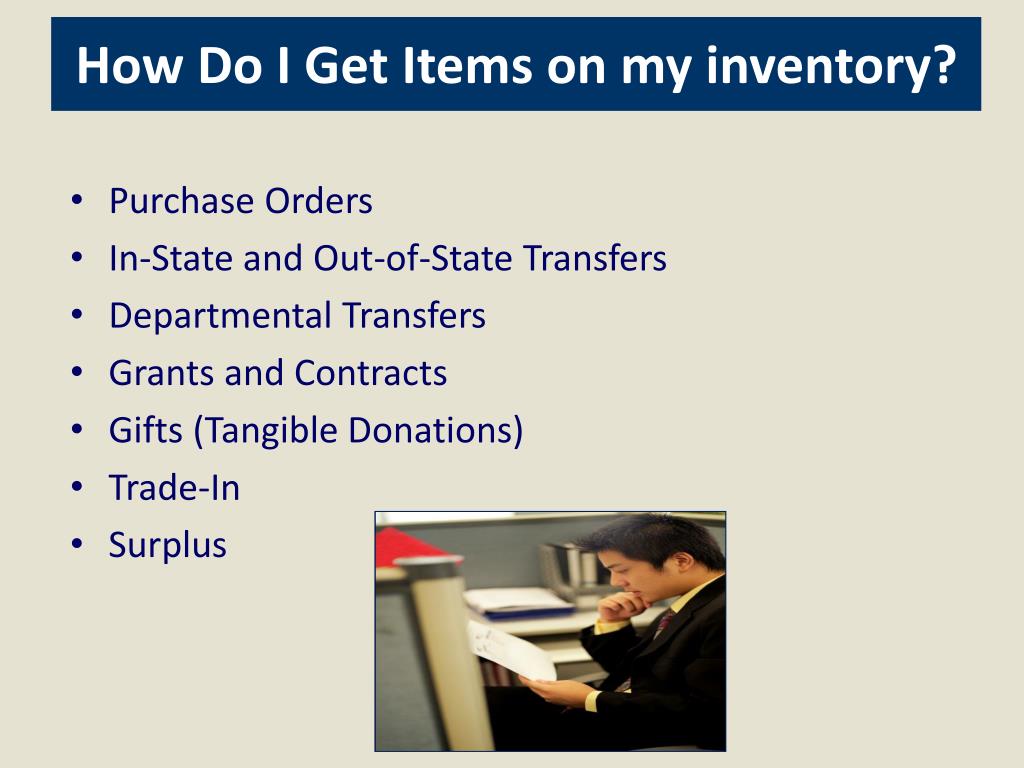 How Do I Get Items on my inventory?

• Purchase Orders
• In-State and Out-of-State Transfers
• Departmental Transfers
• Grants and Contracts
• Gifts (Tangible Donations)
• Trade-In
• Surplus